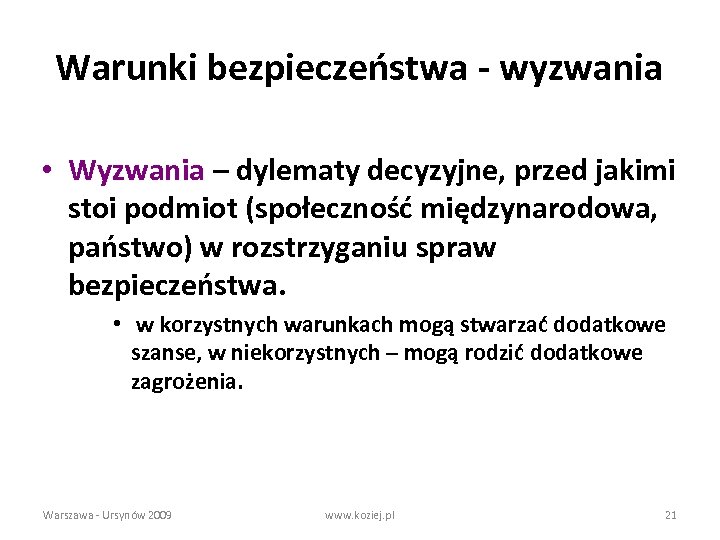 Warunki bezpieczeństwa - wyzwania

• Wyzwania – dylematy decyzyjne, przed jakimi stoi podmiot (społeczność międzynarodowa, państwo) w rozstrzyganiu spraw bezpieczeństwa.

• w korzystnych warunkach mogą stwarzać dodatkowe szanse, w niekorzystnych – mogą rodzić dodatkowe zagrożenia.

Warszawa - Ursynów 2009

www.koziej.pl

21